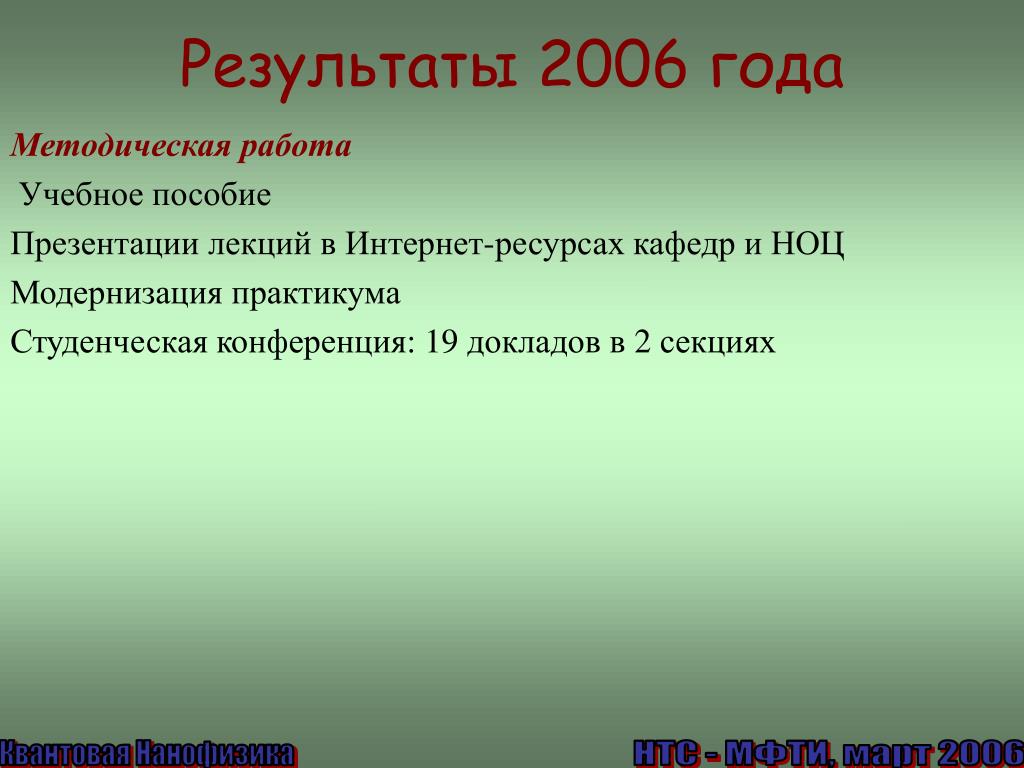 Результаты 2006 года

Методическая работа

Учебное пособие

Презентации лекций в Интернет-ресурсах кафедр и НОЦ

Модернизация практикума

Студенческая конференция: 19 докладов в 2 секциях

Квантовая Нанофизика

НТС - МФТИ, март 2006